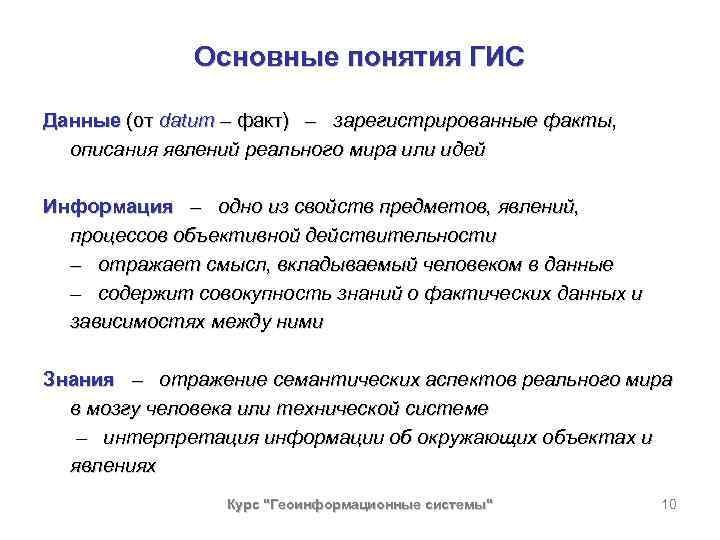 Основные понятия ГИС

Данные (от datum – факт) – зарегистрированные факты, описания явлений реального мира или идей

Информация – одно из свойств предметов, явлений, процессов объективной действительности
– отражает смысл, вкладываемый человеком в данные
– содержит совокупность знаний о фактических данных и зависимостях между ними

Знания – отражение семантических аспектов реального мира в мозгу человека или технической системе
– интерпретация информации об окружающих объектах и явлениях

Курс "Геоинформационные системы"

10